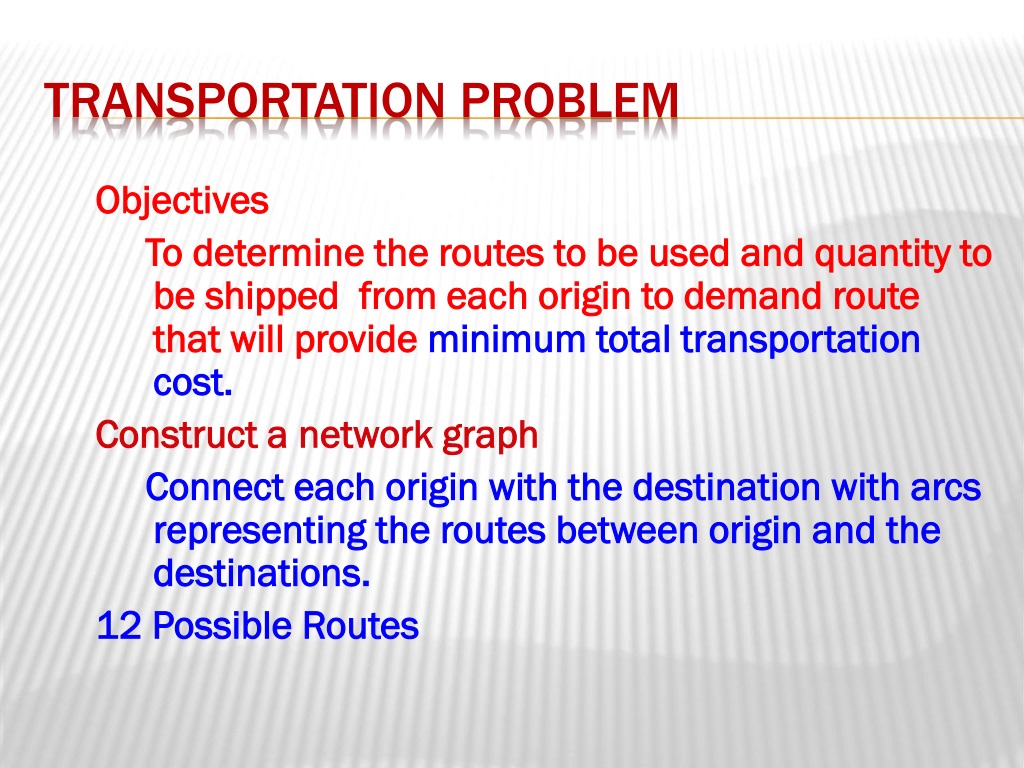 TRANSPORTATION PROBLEM

Objectives

To determine the routes to be used and quantity to be shipped from each origin to demand route that will provide minimum total transportation cost.

Construct a network graph

Connect each origin with the destination with arcs representing the routes between origin and the destinations.

12 Possible Routes